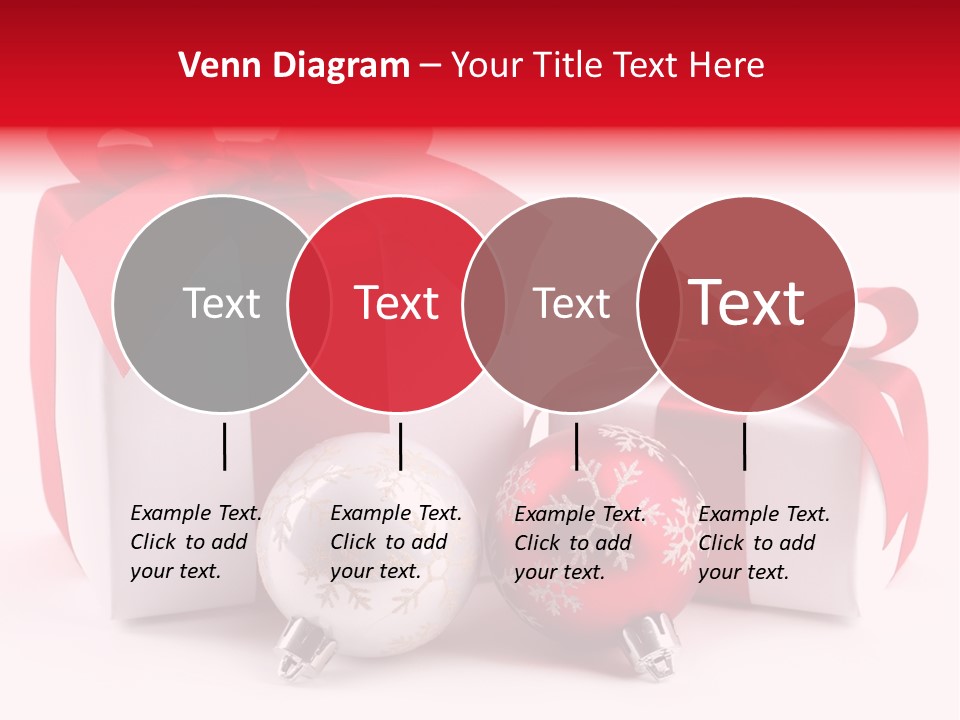 Venn Diagram – Your Title Text Here

Text

Text

Text

Text

Example Text. Click to add your text.

Example Text. Click to add your text.

Example Text. Click to add your text.

Example Text. Click to add your text.